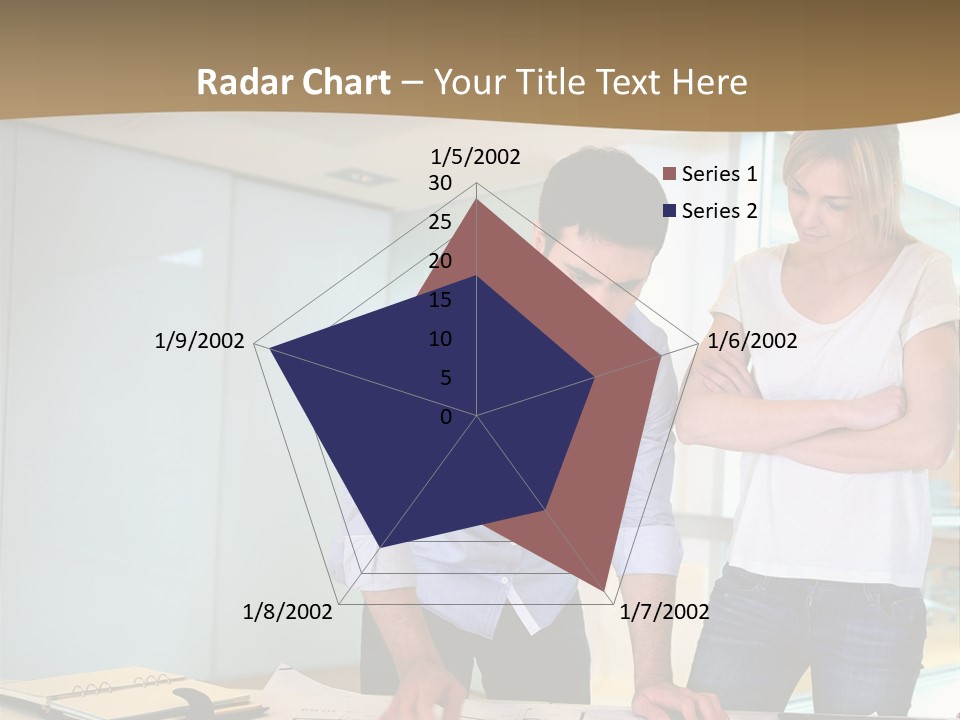 Radar Chart – Your Title Text Here

1/5/2002
30
25
20
15
10
5
0
1/6/2002
1/7/2002
1/8/2002
1/9/2002

Series 1
Series 2